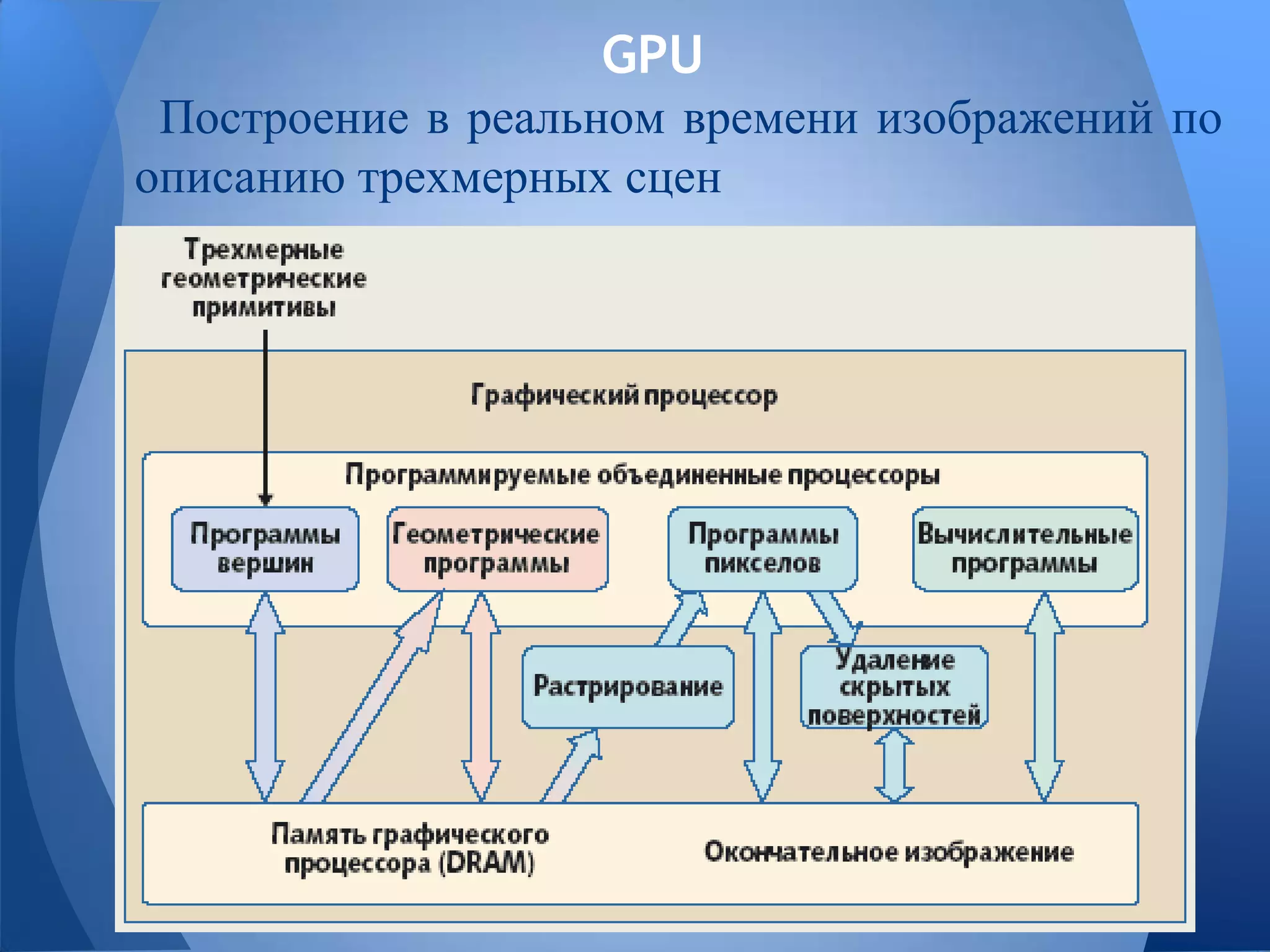 GPU

Построение в реальном времени изображений по описанию трехмерных сцен

Трехмерные геометрические примитивы

Графический процессор

Программируемые объединенные процессоры

Программы вершин

Геометрические программы

Программы пикселов

Вычислительные программы

Растрирование

Удаление скрытых поверхностей

Память графического процессора (DRAM)

Окончательное изображение